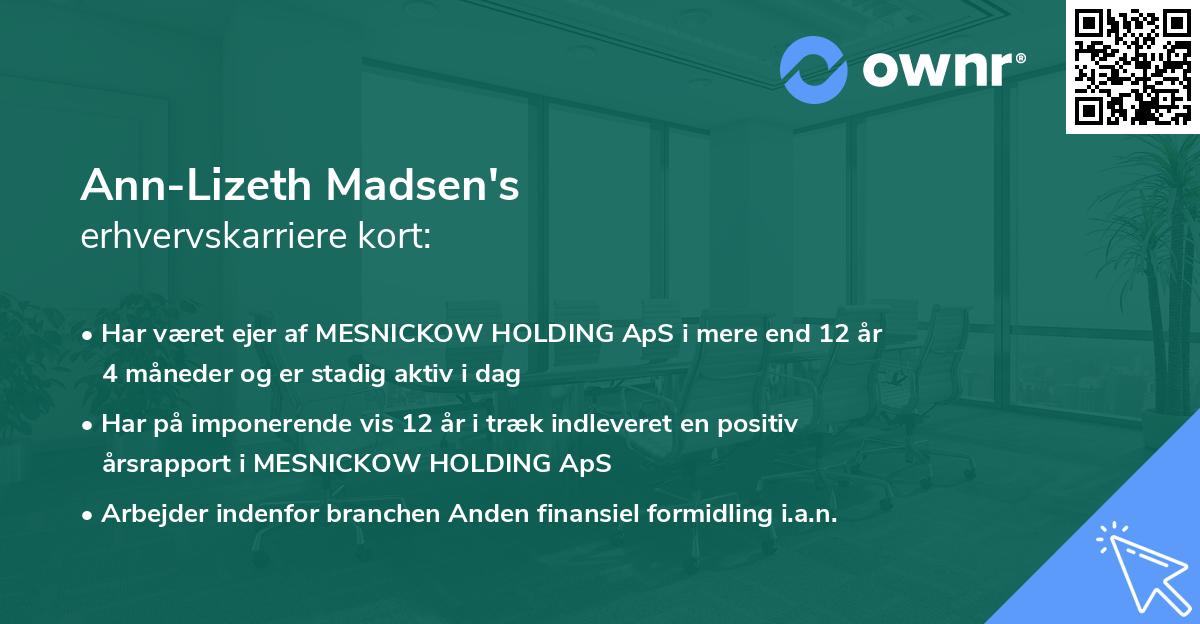 ownr®

Ann-Lizeth Madsen's
erhvervskarriere kort:

• Har været ejer af MESNICKOW HOLDING ApS i mere end 12 år 4 måneder og er stadig aktiv i dag
• Har på imponerende vis 12 år i træk indleveret en positiv årsrapport i MESNICKOW HOLDING ApS
• Arbejder indenfor branchen Anden finansiel formidling i.a.n.